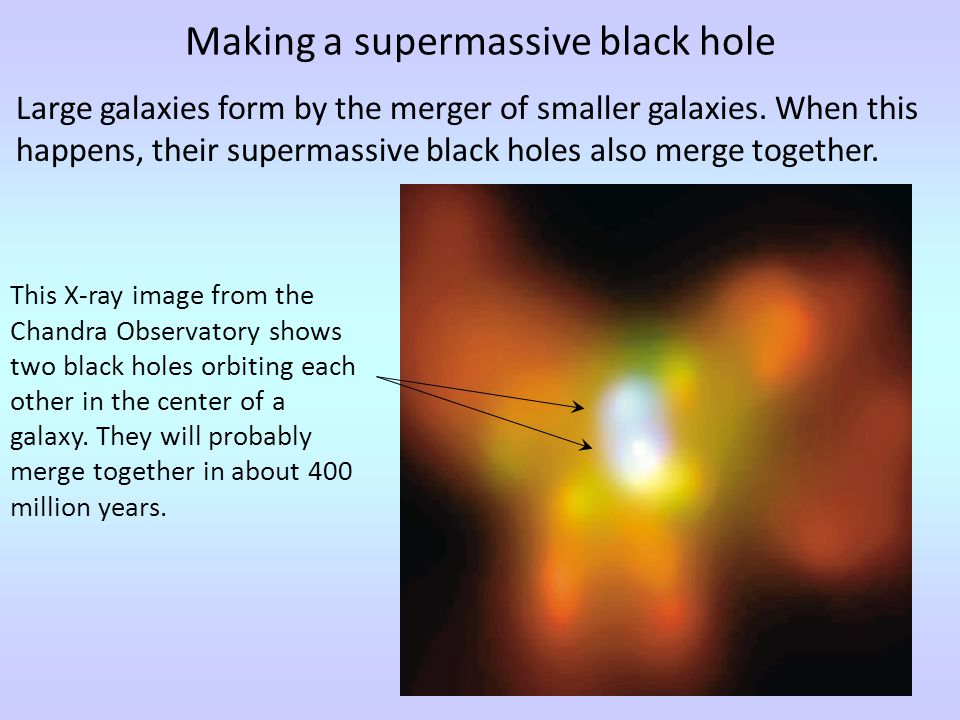 Making a supermassive black hole

Large galaxies form by the merger of smaller galaxies. When this happens, their supermassive black holes also merge together.

This X-ray image from the Chandra Observatory shows two black holes orbiting each other in the center of a galaxy. They will probably merge together in about 400 million years.